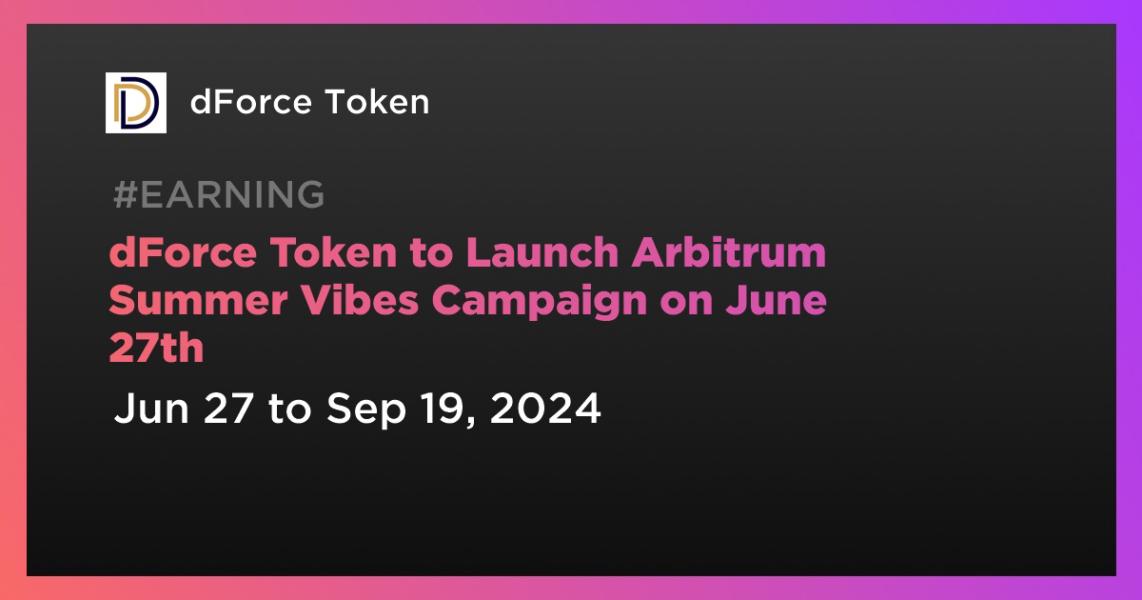 dForce Token

#EARNING

dForce Token to Launch Arbitrum Summer Vibes Campaign on June 27th

Jun 27 to Sep 19, 2024